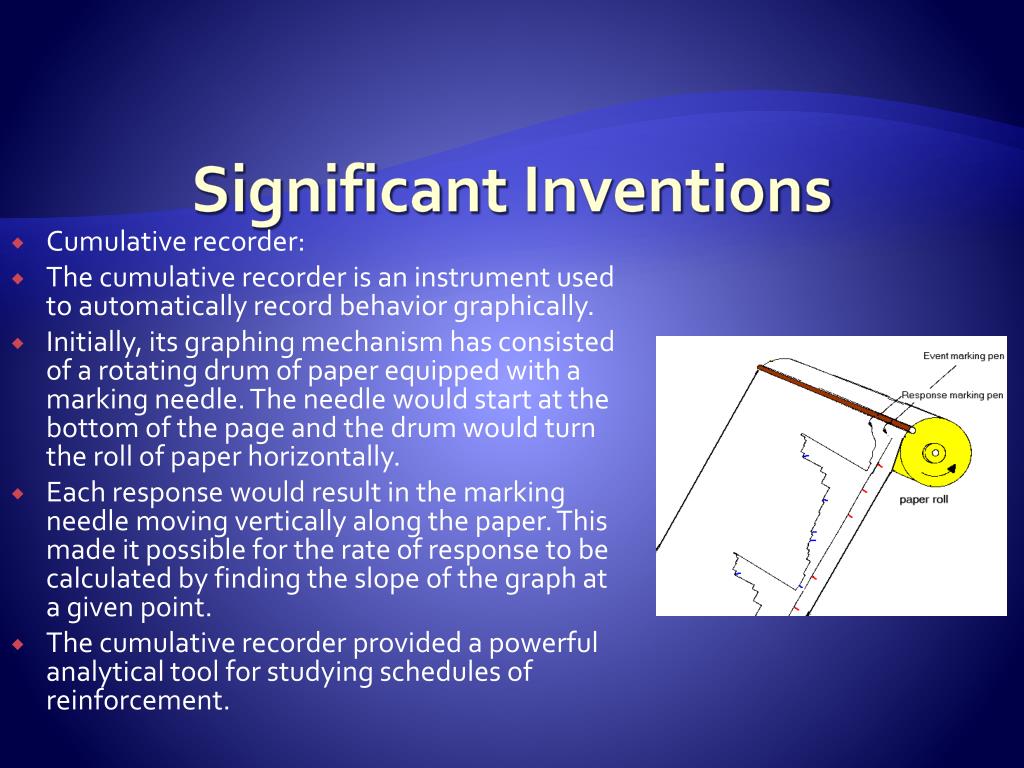 Significant Inventions

Cumulative recorder:

The cumulative recorder is an instrument used to automatically record behavior graphically.

Initially, its graphing mechanism has consisted of a rotating drum of paper equipped with a marking needle. The needle would start at the bottom of the page and the drum would turn the roll of paper horizontally.

Each response would result in the marking needle moving vertically along the paper. This made it possible for the rate of response to be calculated by finding the slope of the graph at a given point.

The cumulative recorder provided a powerful analytical tool for studying schedules of reinforcement.

Event marking pen
Response marking pen
paper roll